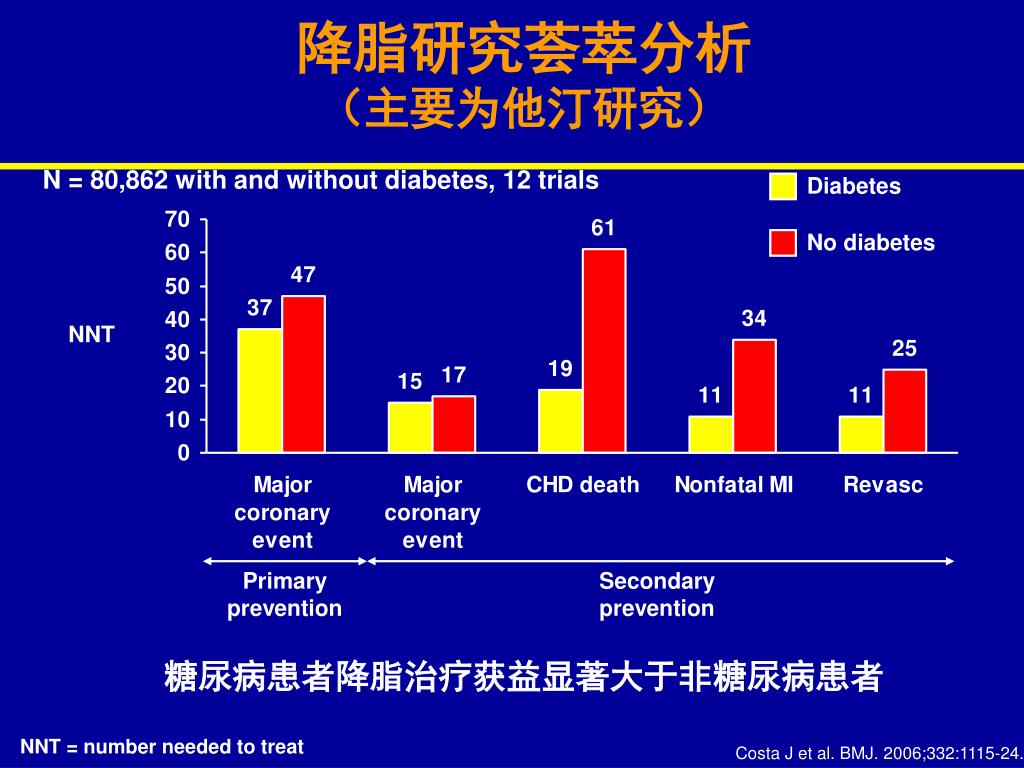 降脂研究荟萃分析
（主要为他汀研究）

N = 80,862 with and without diabetes, 12 trials

Diabetes
No diabetes

NNT

70
60
50
40
30
20
10
0

37 47
15 17
19 61
11 34
11 25

Major coronary event
Major coronary event
CHD death
Nonfatal MI
Revasc

Primary prevention
Secondary prevention

糖尿病患者降脂治疗获益显著大于非糖尿病患者

NNT = number needed to treat

Costa J et al. BMJ. 2006;332:1115-24.